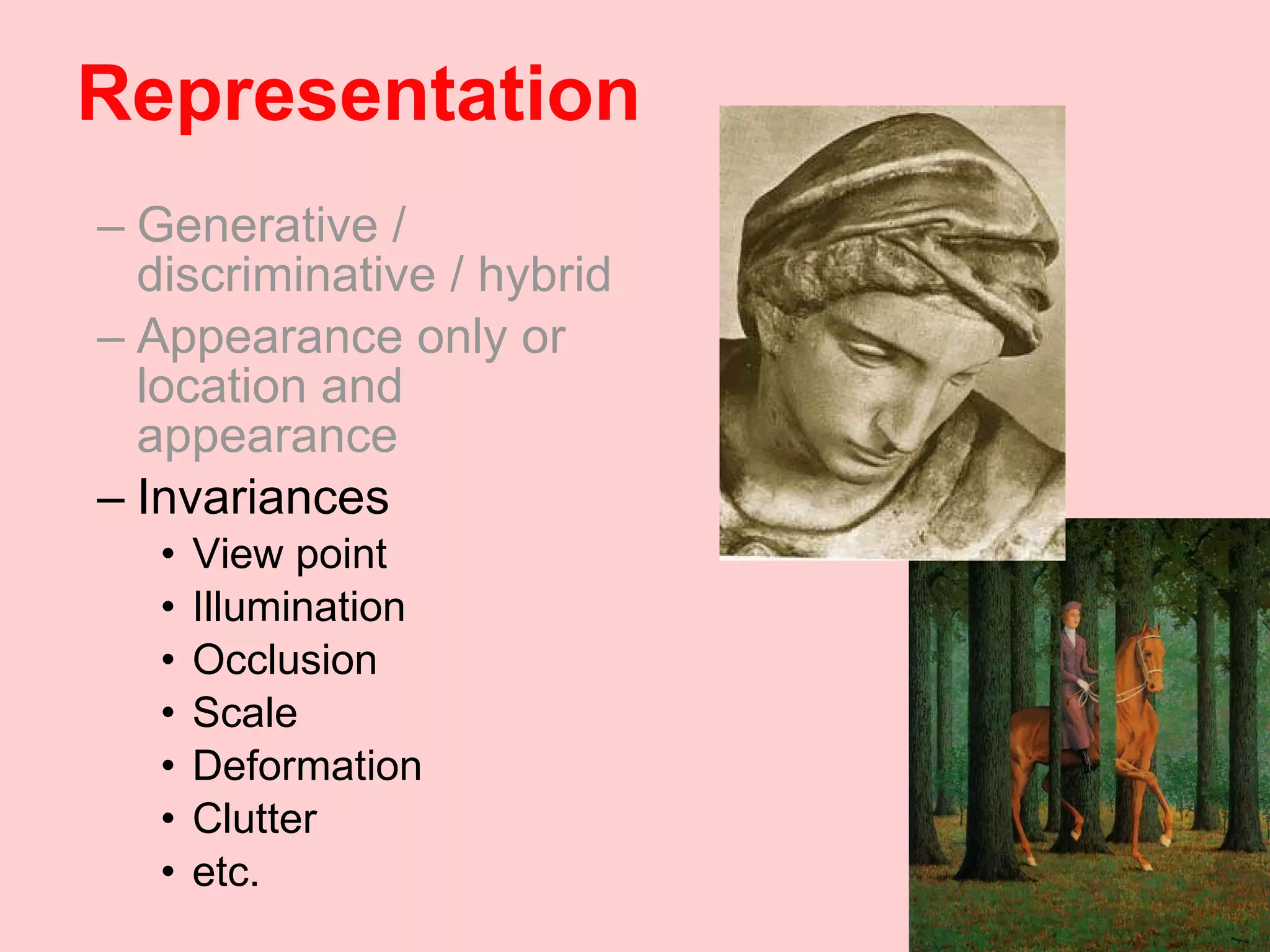 Representation

– Generative / discriminative / hybrid
– Appearance only or location and appearance
– Invariances
• View point
• Illumination
• Occlusion
• Scale
• Deformation
• Clutter
• etc.